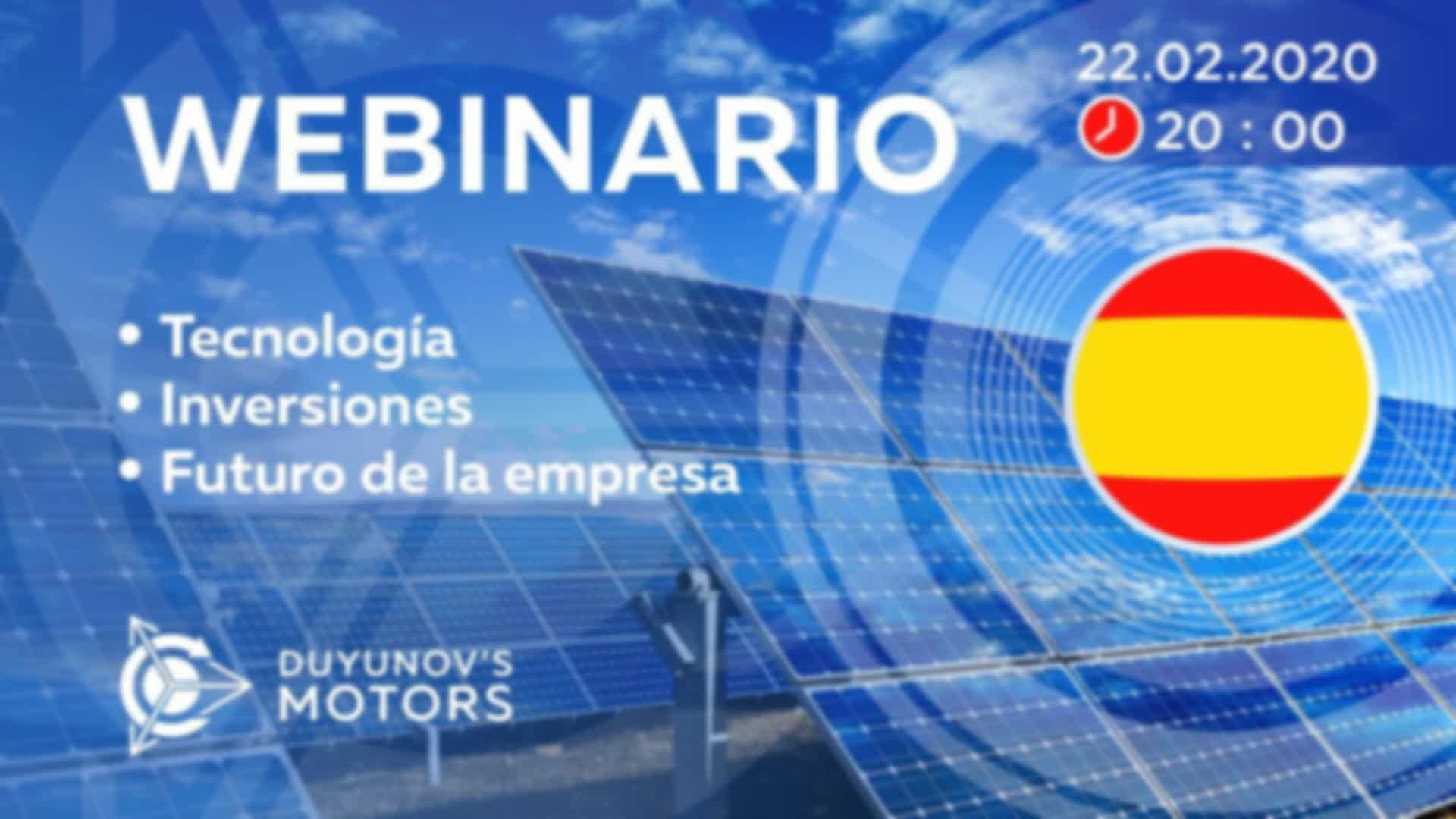 WEBINARIO

22.02.2020
20 : 00

• Tecnología
• Inversiones
• Futuro de la empresa

DUYUNOV'S
MOTORS